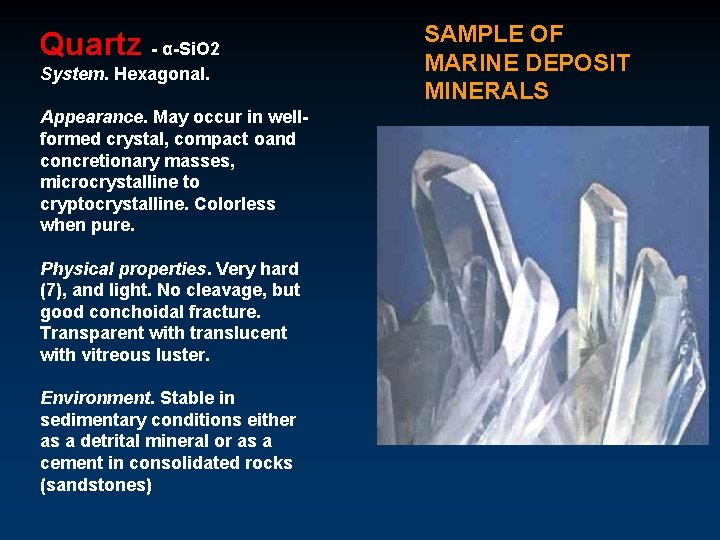 Quartz - α-SiO2
System. Hexagonal.

Appearance. May occur in well-formed crystal, compact oand concretionary masses, microcrystalline to cryptocrystalline. Colorless when pure.

Physical properties. Very hard (7), and light. No cleavage, but good conchoidal fracture. Transparent with translucent with vitreous luster.

Environment. Stable in sedimentary conditions either as a detrital mineral or as a cement in consolidated rocks (sandstones)

SAMPLE OF MARINE DEPOSIT MINERALS